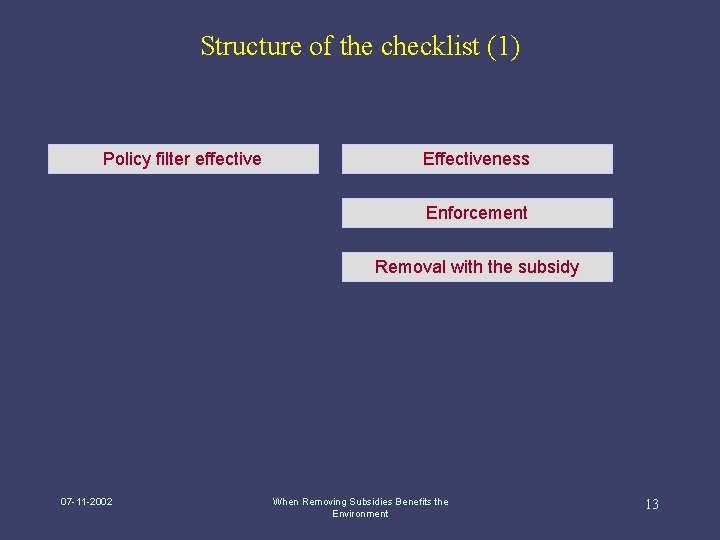 Structure of the checklist (1)

Policy filter effective

Effectiveness

Enforcement

Removal with the subsidy

07-11-2002

When Removing Subsidies Benefits the Environment

13